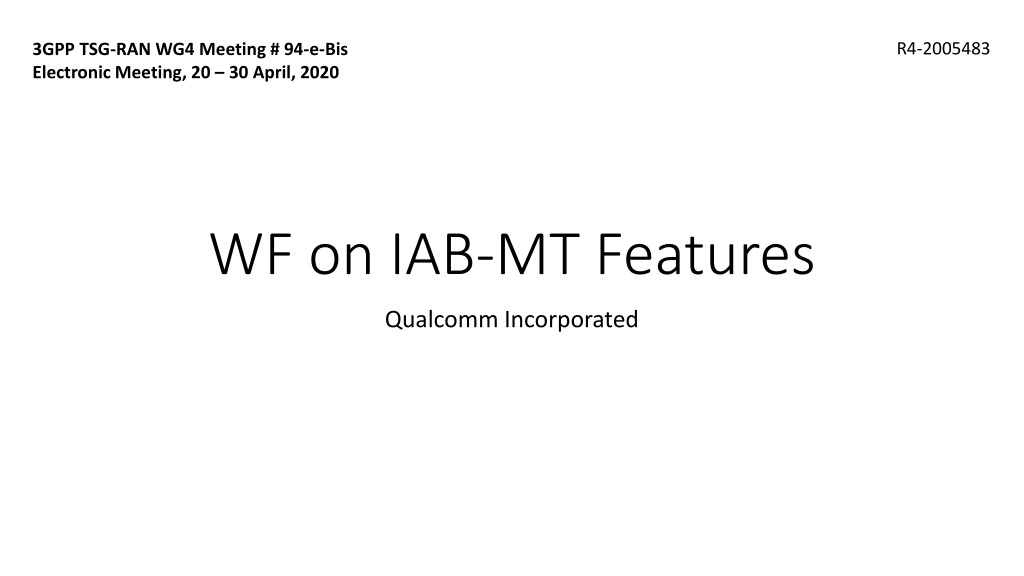 3GPP TSG-RAN WG4 Meeting # 94-e-Bis
Electronic Meeting, 20 – 30 April, 2020

R4-2005483

WF on IAB-MT Features

Qualcomm Incorporated